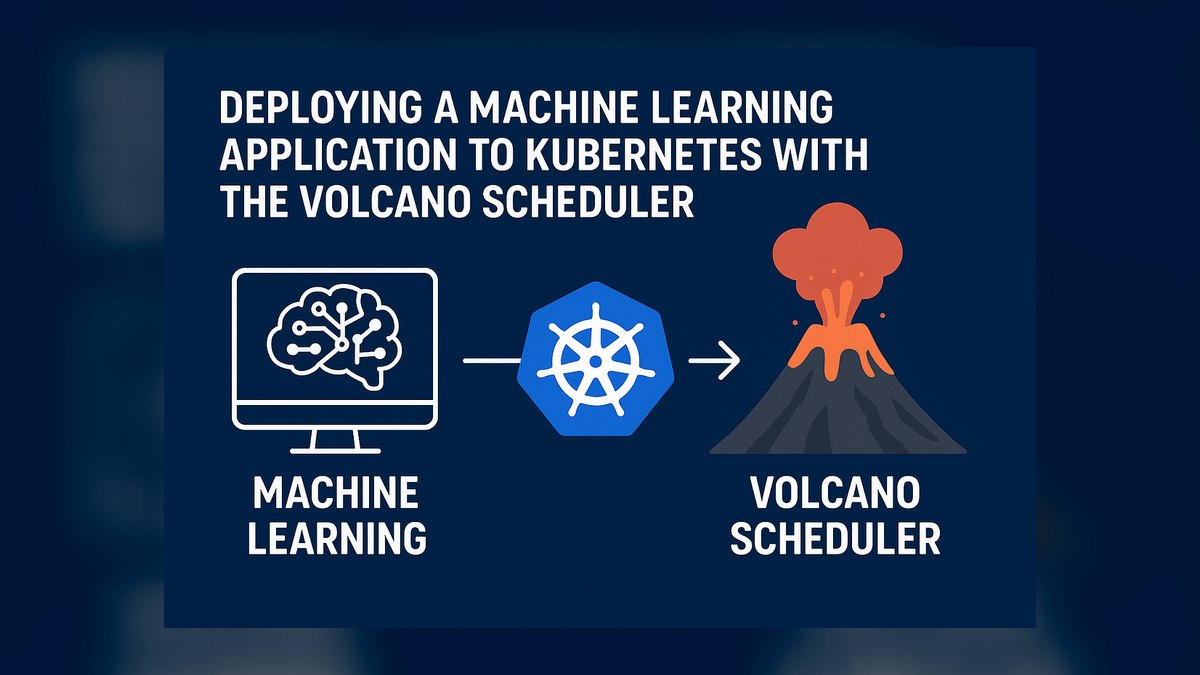 DEPLOYING A MACHINE LEARNING APPLICATION TO KUBERNETES WITH THE VOLCANO SCHEDULER

MACHINE LEARNING

VOLCANO SCHEDULER